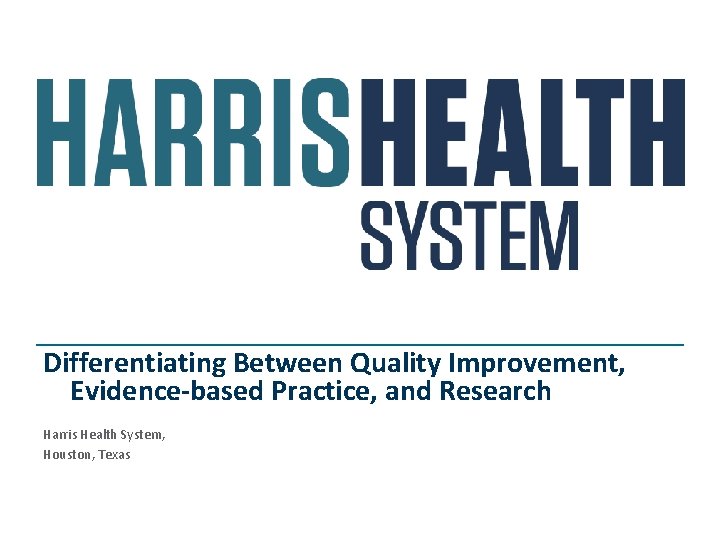 HARRISHEALTH
SYSTEM

Differentiating Between Quality Improvement, Evidence-based Practice, and Research

Harris Health System,
Houston, Texas